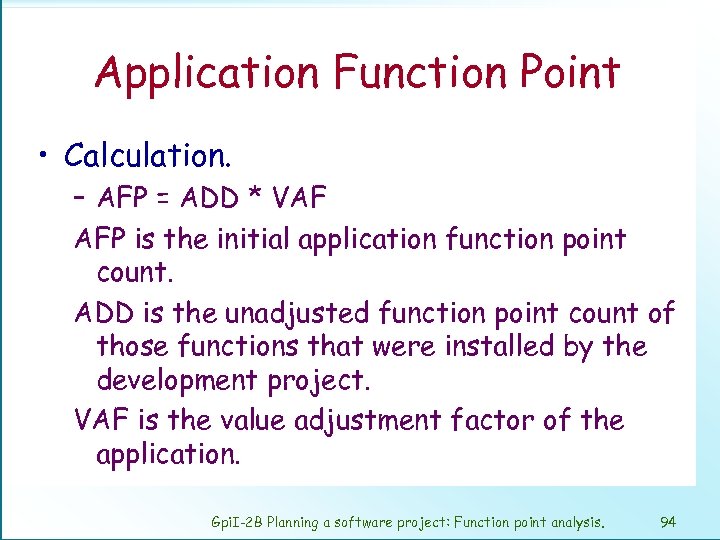 Application Function Point

• Calculation.

– AFP = ADD * VAF

AFP is the initial application function point count.

ADD is the unadjusted function point count of those functions that were installed by the development project.

VAF is the value adjustment factor of the application.

GpiI-2B Planning a software project: Function point analysis. 94